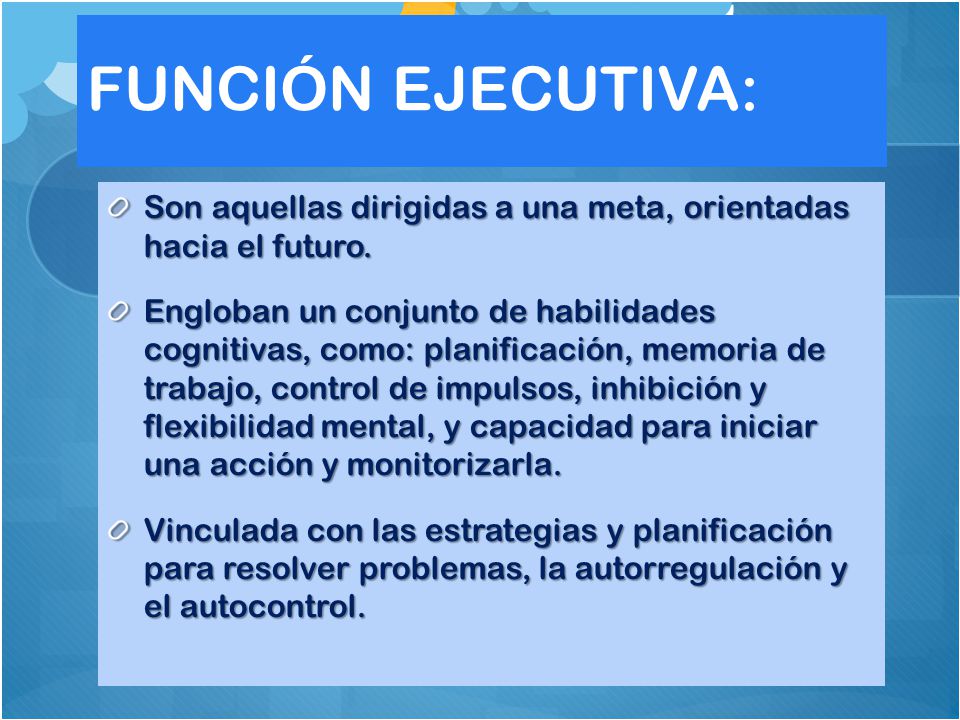 FUNCIÓN EJECUTIVA:

Son aquellas dirigidas a una meta, orientadas hacia el futuro.

Engloban un conjunto de habilidades cognitivas, como: planificación, memoria de trabajo, control de impulsos, inhibición y flexibilidad mental, y capacidad para iniciar una acción y monitorizarla.

Vinculada con las estrategias y planificación para resolver problemas, la autorregulación y el autocontrol.